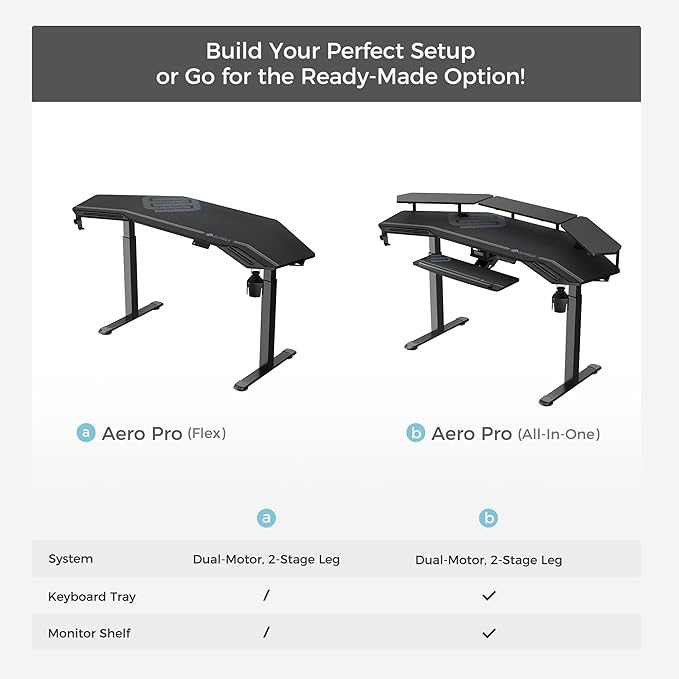 Build Your Perfect Setup
or Go for the Ready-Made Option!

a Aero Pro (Flex)

b Aero Pro (All-In-One)

| | a | b |
|---|---|---|
| System | Dual-Motor, 2-Stage Leg | Dual-Motor, 2-Stage Leg |
| Keyboard Tray | / | ✓ |
| Monitor Shelf | / | ✓ |